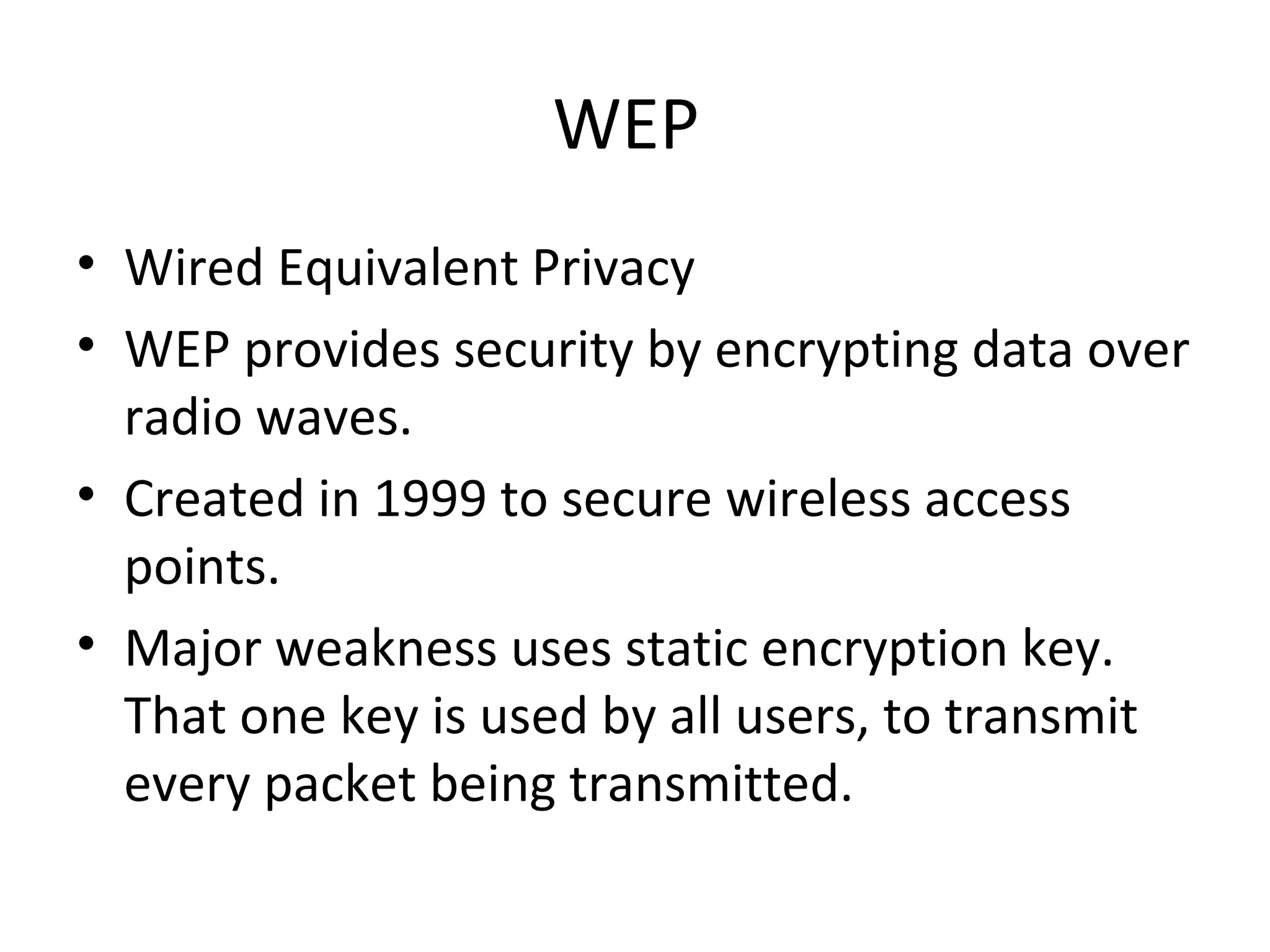 WEP

• Wired Equivalent Privacy
• WEP provides security by encrypting data over radio waves.
• Created in 1999 to secure wireless access points.
• Major weakness uses static encryption key. That one key is used by all users, to transmit every packet being transmitted.